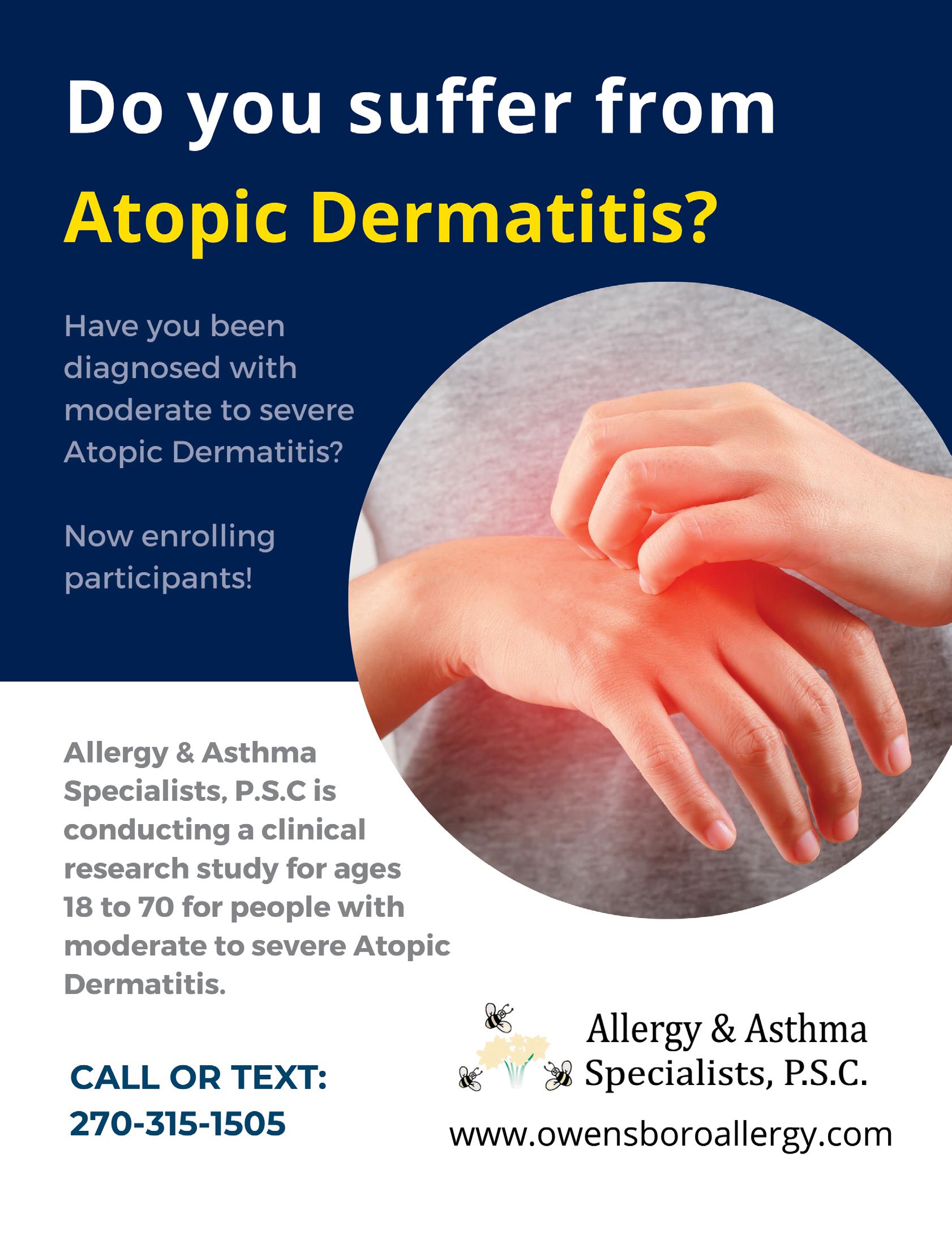 Do you suffer from Atopic Dermatitis?

Have you been diagnosed with moderate to severe Atopic Dermatitis?

Now enrolling participants!

Allergy & Asthma Specialists, P.S.C is conducting a clinical research study for ages 18 to 70 for people with moderate to severe Atopic Dermatitis.

CALL OR TEXT:
270-315-1505

Allergy & Asthma Specialists, P.S.C.

www.owensboroallergy.com